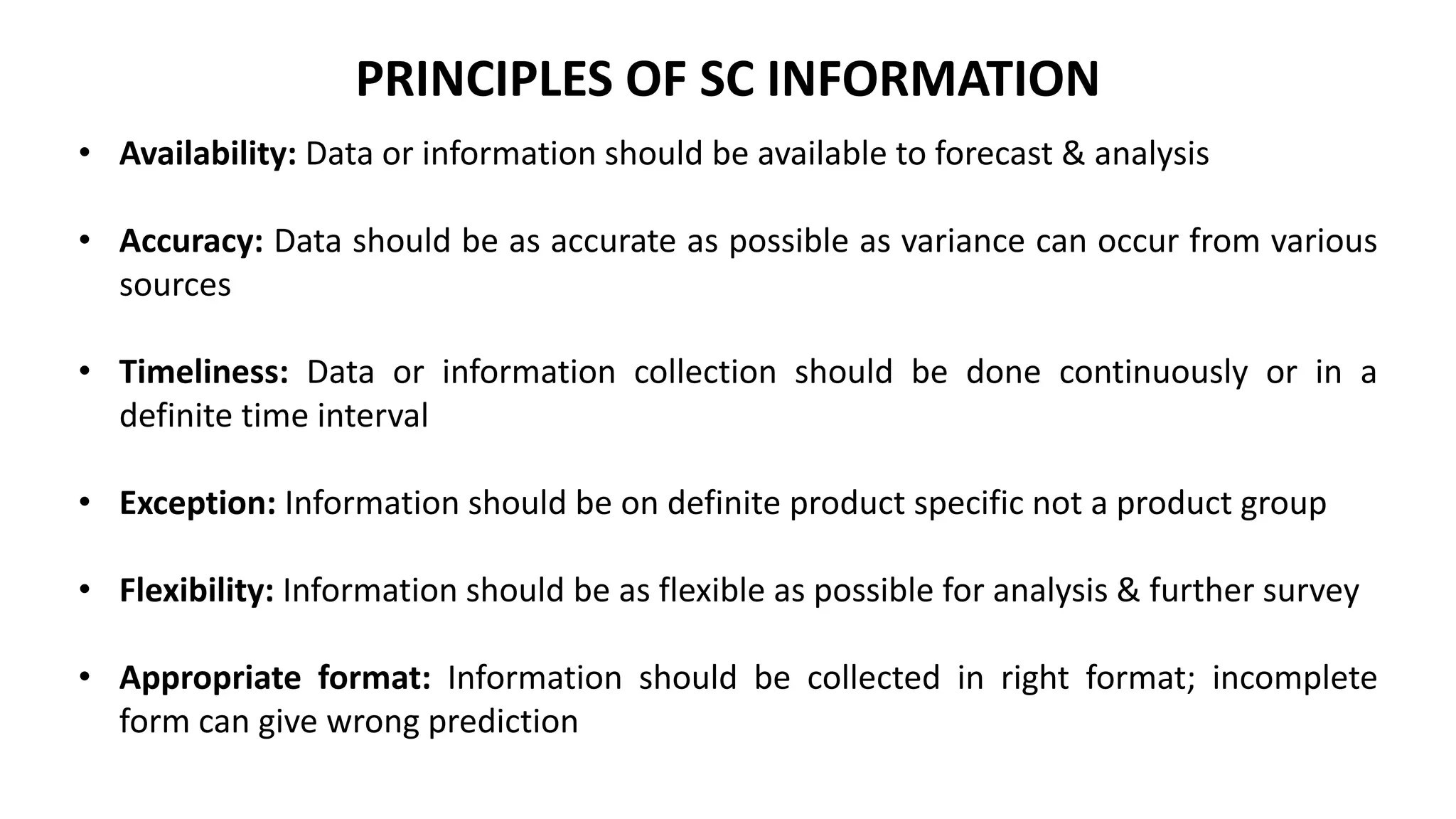 PRINCIPLES OF SC INFORMATION

• Availability: Data or information should be available to forecast & analysis

• Accuracy: Data should be as accurate as possible as variance can occur from various sources

• Timeliness: Data or information collection should be done continuously or in a definite time interval

• Exception: Information should be on definite product specific not a product group

• Flexibility: Information should be as flexible as possible for analysis & further survey

• Appropriate format: Information should be collected in right format; incomplete form can give wrong prediction